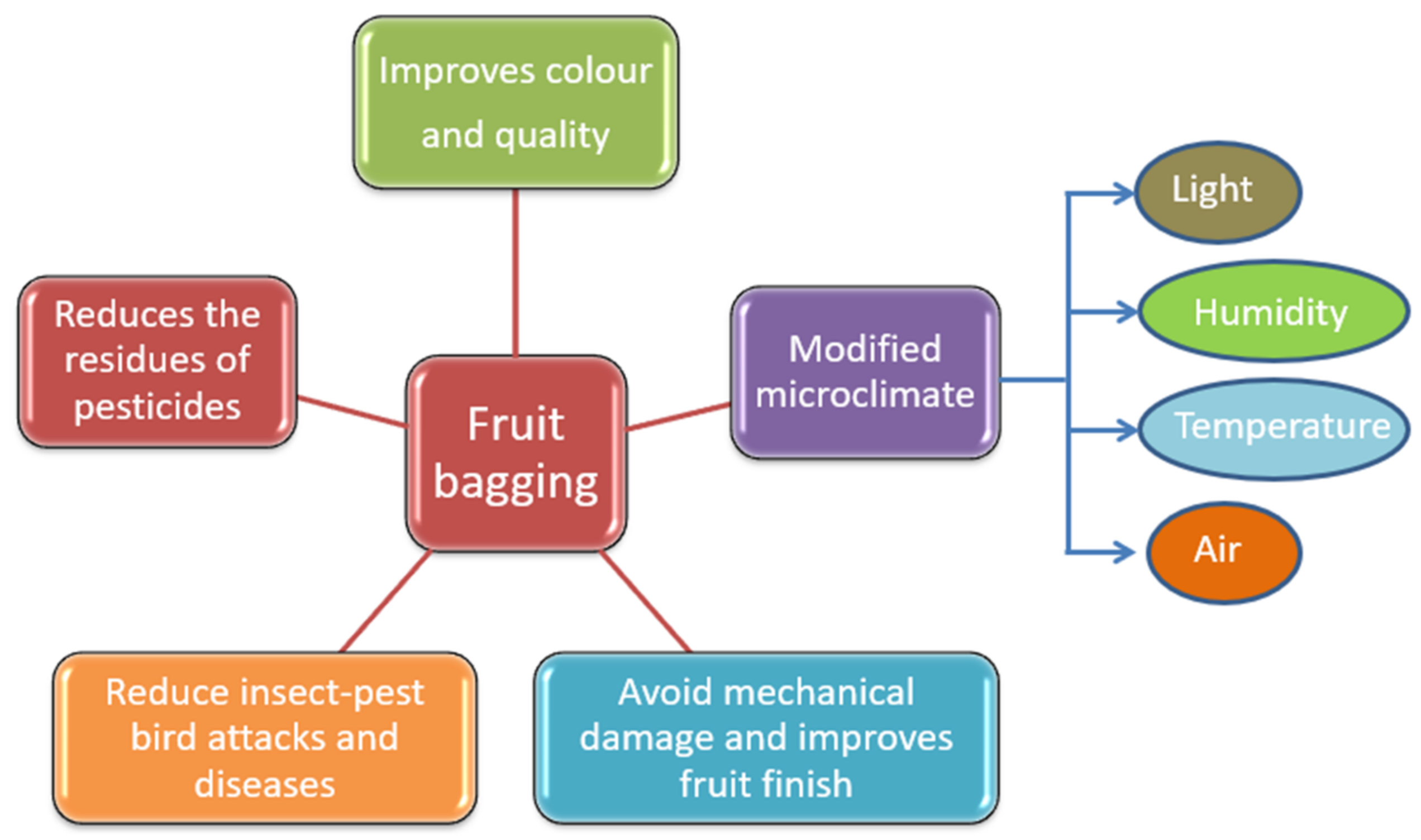 Improves colour and quality

Reduces the residues of pesticides

Fruit bagging

Modified microclimate

Light

Humidity

Temperature

Air

Reduce insect-pest bird attacks and diseases

Avoid mechanical damage and improves fruit finish